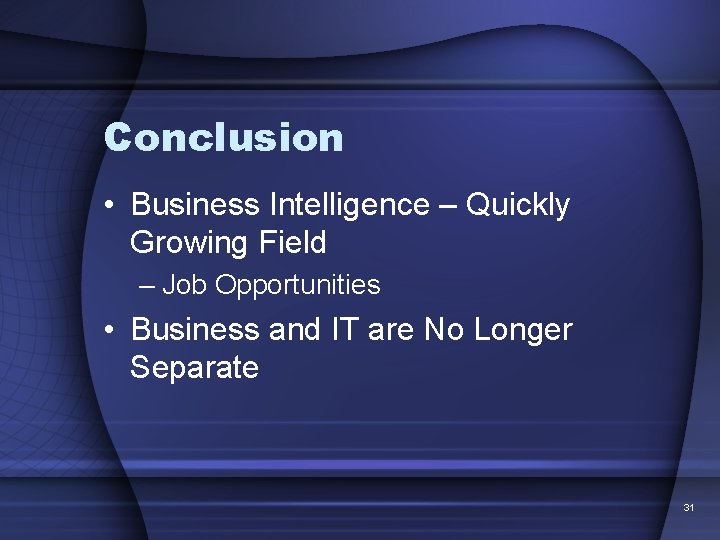 Conclusion

• Business Intelligence – Quickly Growing Field

– Job Opportunities

• Business and IT are No Longer Separate

31